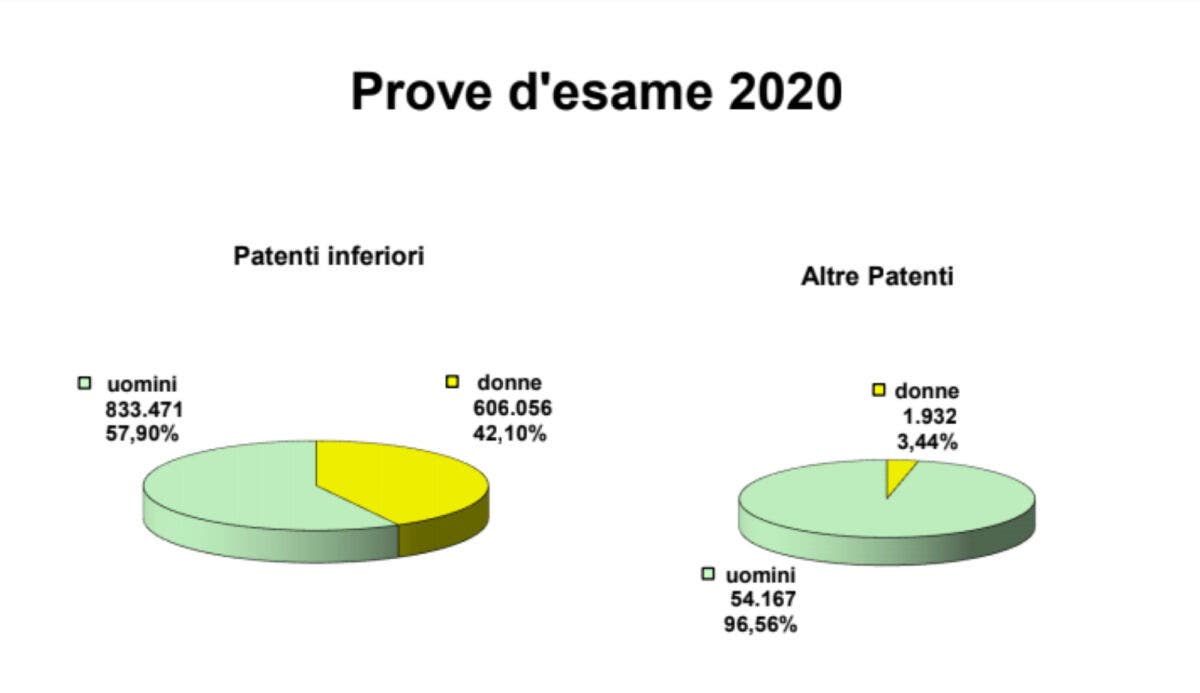 Prove d'esame 2020

Patenti inferiori

uomini
833.471
57,90%

donne
606.056
42,10%

Altre Patenti

donne
1.932
3,44%

uomini
54.167
96,56%